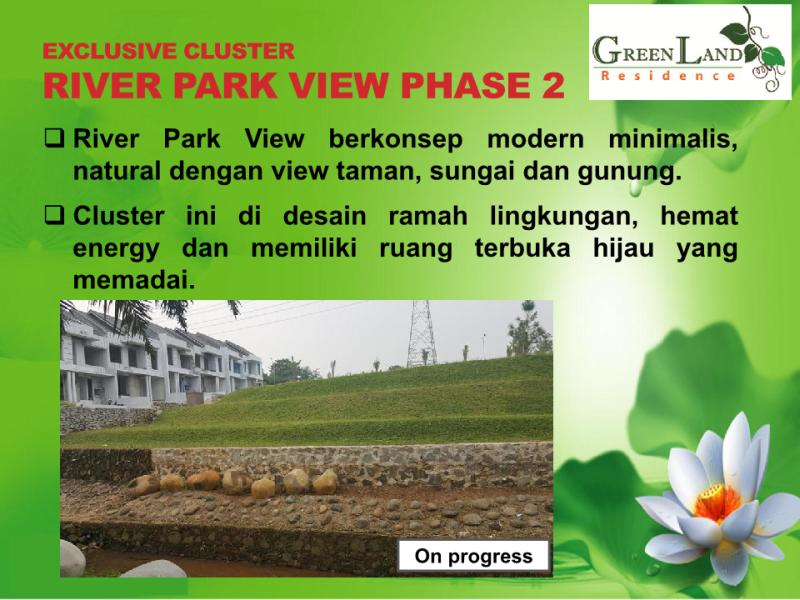 EXCLUSIVE CLUSTER
RIVER PARK VIEW PHASE 2

GREEN LAND
Residence

❑ River Park View berkonsep modern minimalis, natural dengan view taman, sungai dan gunung.

❑ Cluster ini di desain ramah lingkungan, hemat energy dan memiliki ruang terbuka hijau yang memadai.

On progress